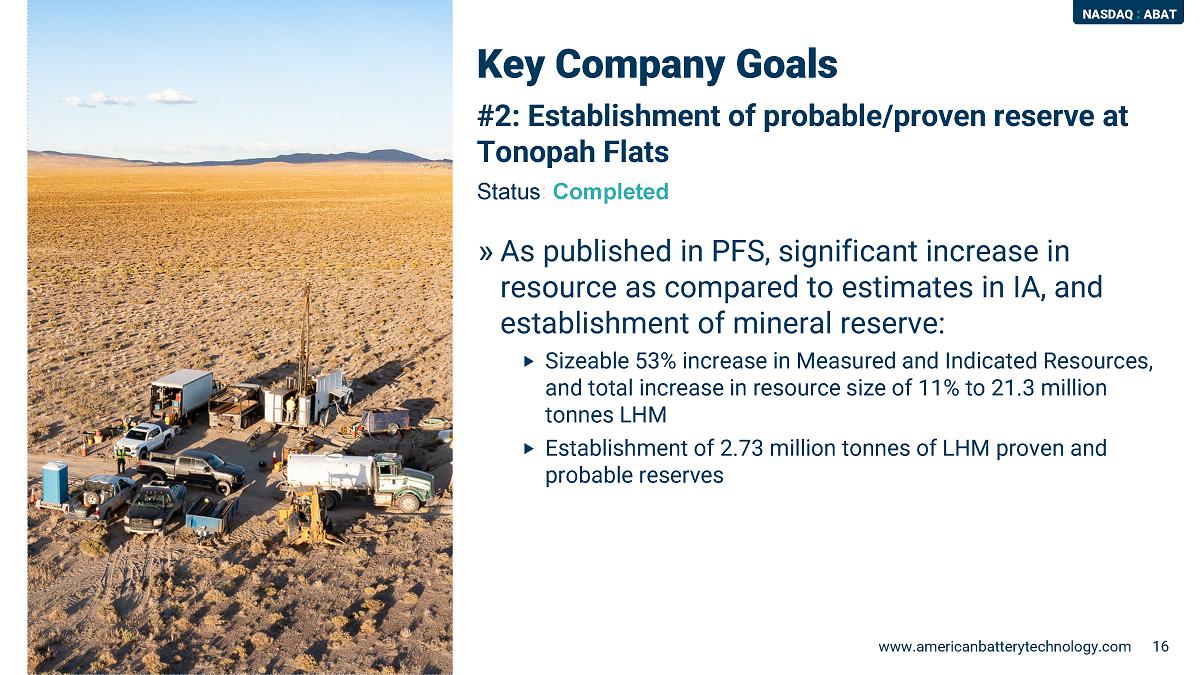 NASDAQ : ABAT

Key Company Goals

#2: Establishment of probable/proven reserve at Tonopah Flats

Status: Completed

» As published in PFS, significant increase in resource as compared to estimates in IA, and establishment of mineral reserve:

▸ Sizeable 53% increase in Measured and Indicated Resources, and total increase in resource size of 11% to 21.3 million tonnes LHM

▸ Establishment of 2.73 million tonnes of LHM proven and probable reserves

www.americanbatterytechnology.com 16